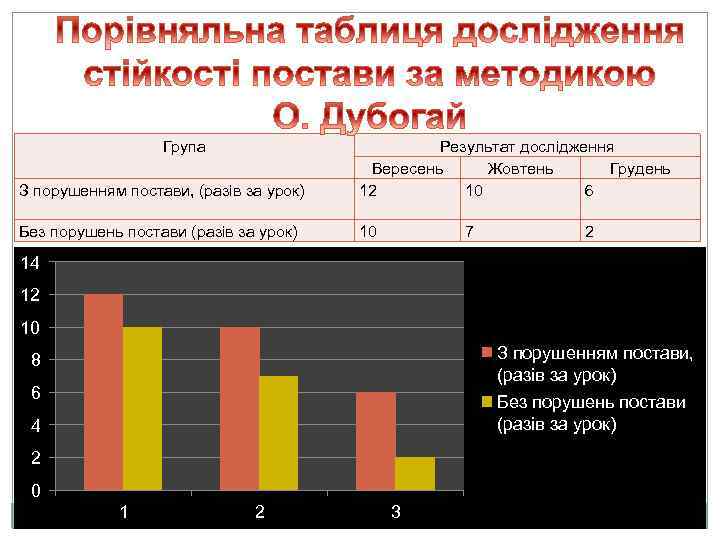 Порівняльна таблиця дослідження стійкості постави за методикою О. Дубогай

| Група | Результат дослідження | | |
|---|---|---|---|
| | Вересень | Жовтень | Грудень |
| З порушенням постави, (разів за урок) | 12 | 10 | 6 |
| Без порушень постави (разів за урок) | 10 | 7 | 2 |

14
12
10
8
6
4
2
0
1
2
3

З порушенням постави, (разів за урок)
Без порушень постави (разів за урок)